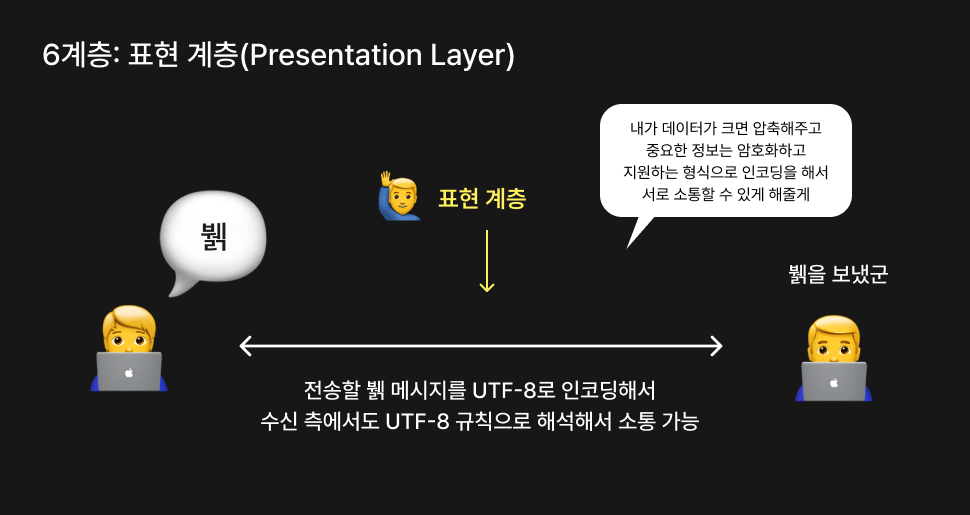 6계층: 표현 계층(Presentation Layer)

내가 데이터가 크면 압축해주고
중요한 정보는 암호화하고
지원하는 형식으로 인코딩을 해서
서로 소통할 수 있게 해줄게

표현 계층

뷁

뷁을 보냈군

전송할 뷁 메시지를 UTF-8로 인코딩해서
수신 측에서도 UTF-8 규칙으로 해석해서 소통 가능